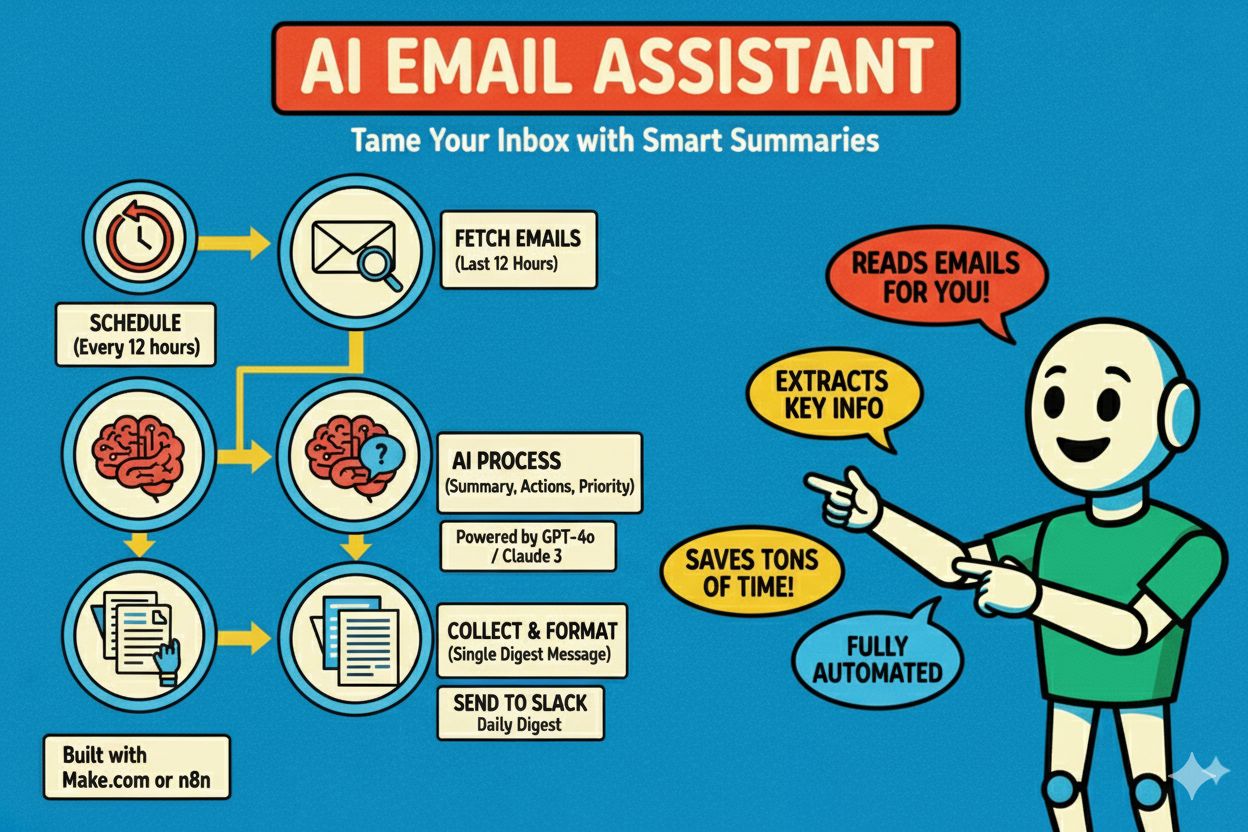 AI EMAIL ASSISTANT

Tame Your Inbox with Smart Summaries

SCHEDULE
(Every 12 hours)

FETCH EMAILS
(Last 12 Hours)

AI PROCESS
(Summary, Actions, Priority)

Powered by GPT-4o / Claude 3

COLLECT & FORMAT
(Single Digest Message)

SEND TO SLACK
Daily Digest

Built with Make.com or n8n

READS EMAILS FOR YOU!

EXTRACTS KEY INFO

SAVES TONS OF TIME!

FULLY AUTOMATED